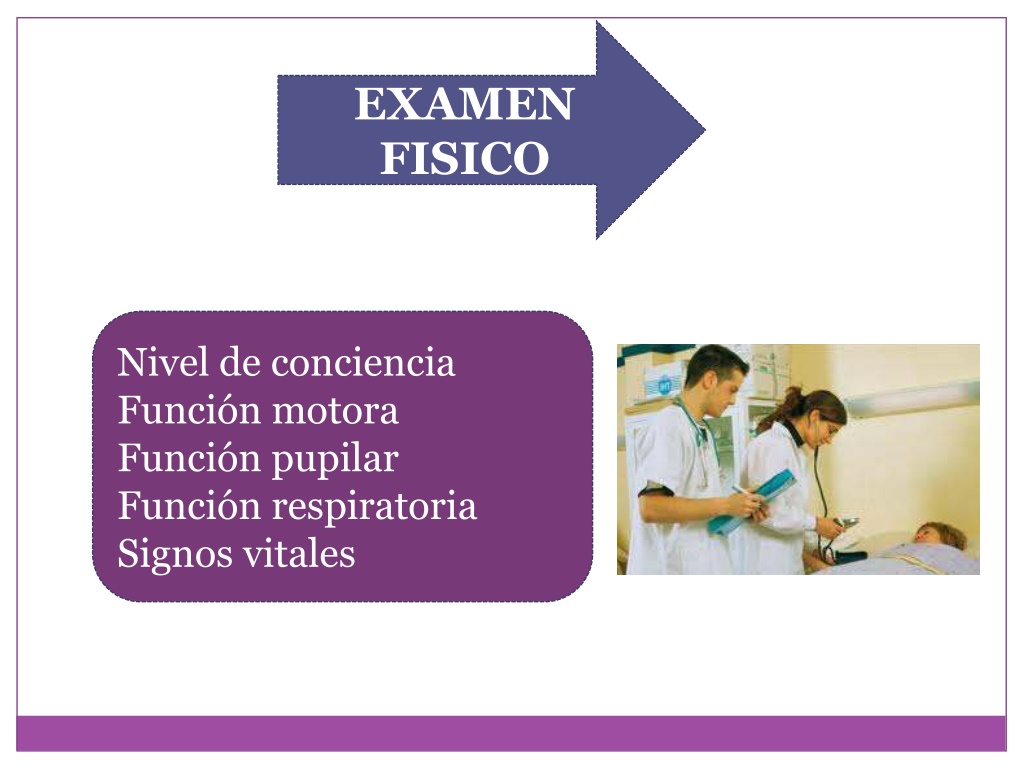 EXAMEN FISICO

Nivel de conciencia
Función motora
Función pupilar
Función respiratoria
Signos vitales